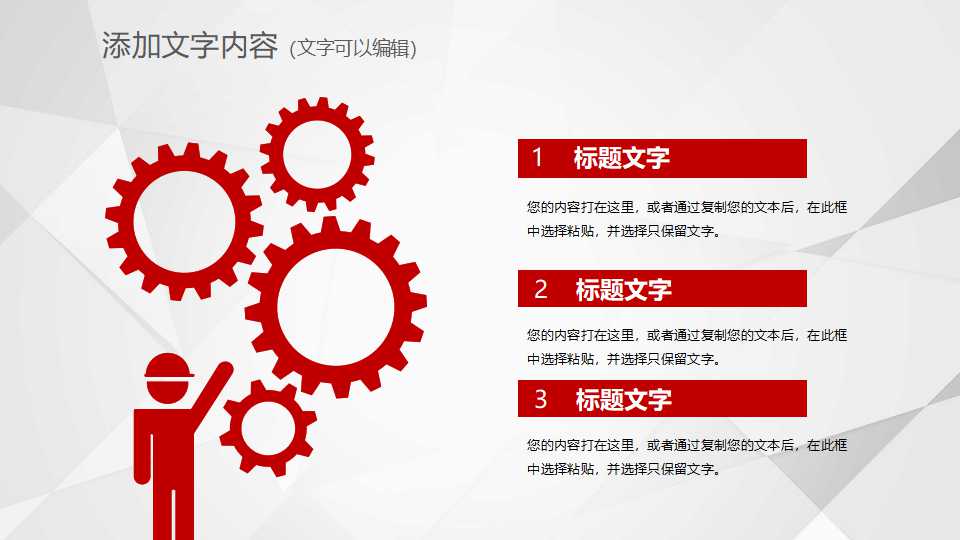 添加文字内容 (文字可以编辑)

1 标题文字

您的内容打在这里，或者通过复制您的文本后，在此框中选择粘贴，并选择只保留文字。

2 标题文字

您的内容打在这里，或者通过复制您的文本后，在此框中选择粘贴，并选择只保留文字。

3 标题文字

您的内容打在这里，或者通过复制您的文本后，在此框中选择粘贴，并选择只保留文字。